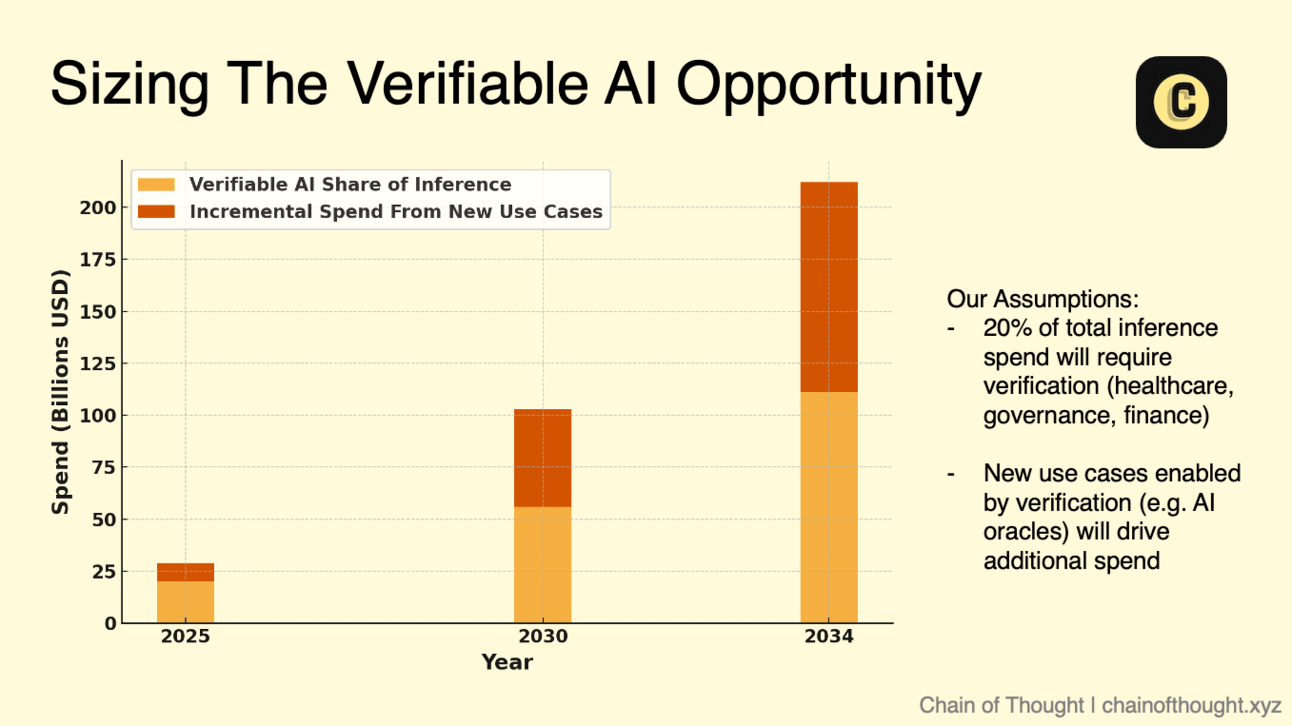 Sizing The Verifiable AI Opportunity

C

Verifiable AI Share of Inference
Incremental Spend From New Use Cases

Spend (Billions USD)

200
175
150
125
100
75
50
25
0

2025
2030
2034

Year

Our Assumptions:
- 20% of total inference spend will require verification (healthcare, governance, finance)

- New use cases enabled by verification (e.g. AI oracles) will drive additional spend

Chain of Thought | chainofthought.xyz